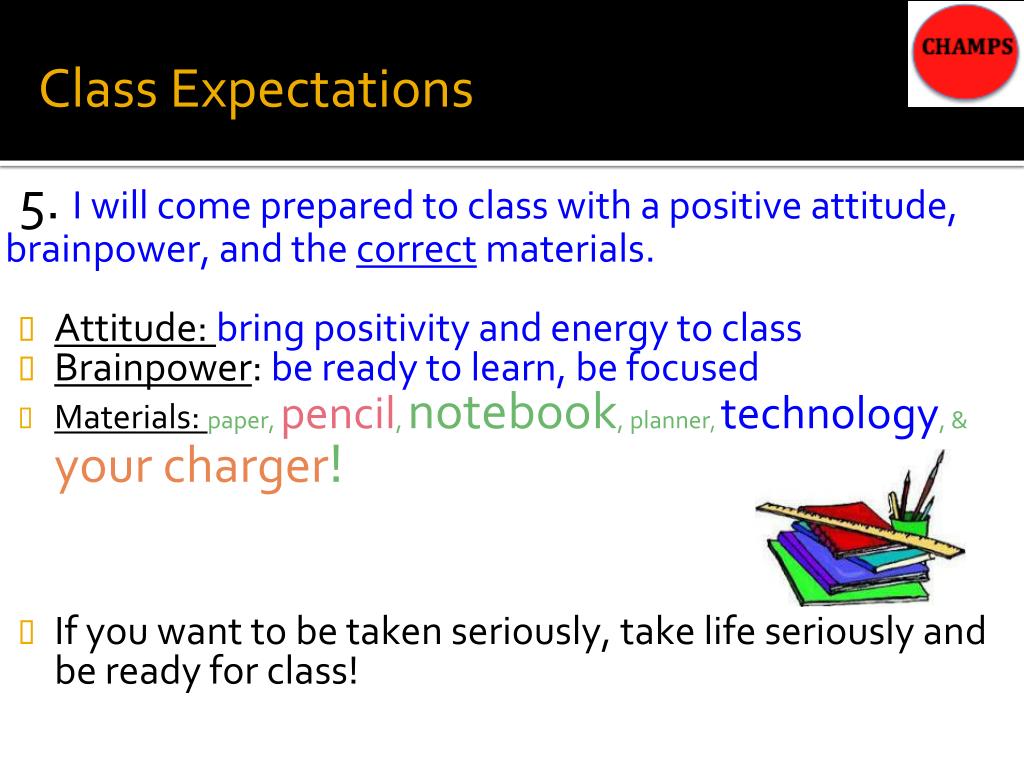 Class Expectations

CHAMPS

5. I will come prepared to class with a positive attitude, brainpower, and the correct materials.

Attitude: bring positivity and energy to class
Brainpower: be ready to learn, be focused
Materials: paper, pencil, notebook, planner, technology, & your charger!

If you want to be taken seriously, take life seriously and be ready for class!